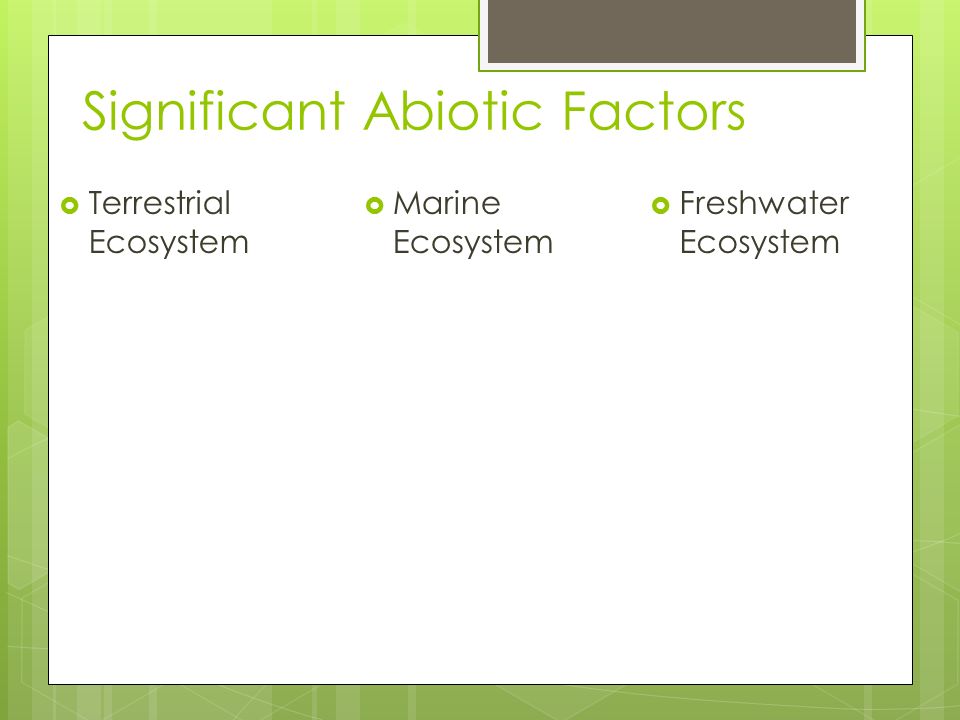 Significant Abiotic Factors

Terrestrial Ecosystem

Marine Ecosystem

Freshwater Ecosystem